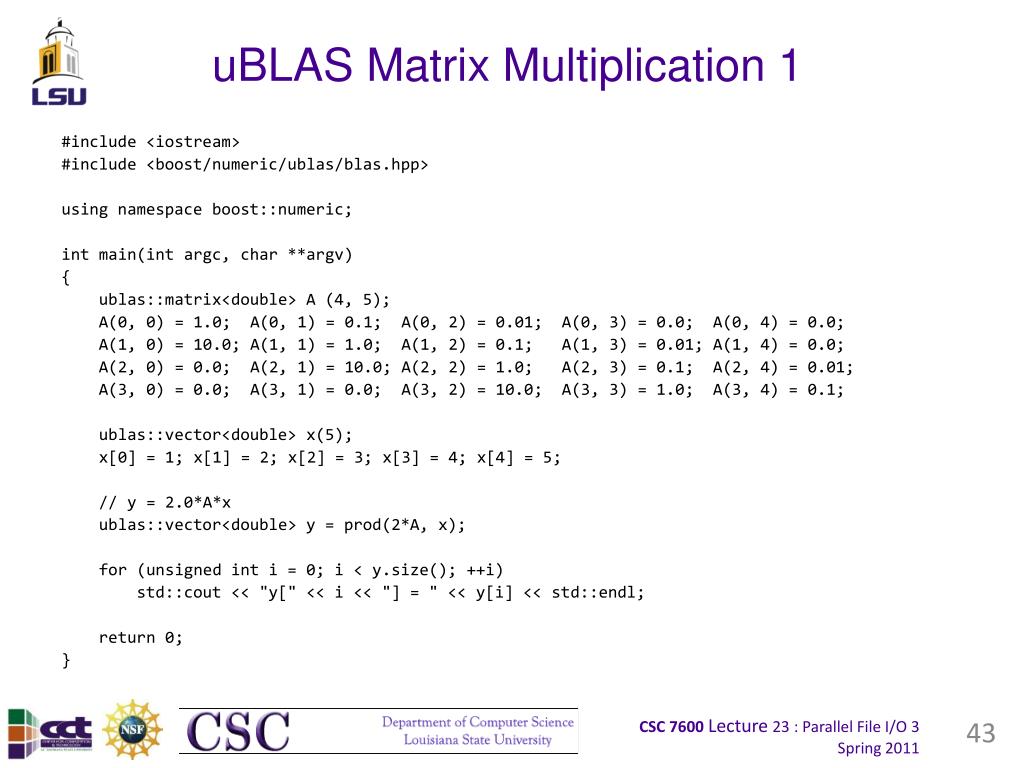 LSU

uBLAS Matrix Multiplication 1

#include <iostream>
#include <boost/numeric/ublas/blas.hpp>

using namespace boost::numeric;

int main(int argc, char **argv)
{
    ublas::matrix<double> A (4, 5);
    A(0, 0) = 1.0;  A(0, 1) = 0.1;  A(0, 2) = 0.01;  A(0, 3) = 0.0;  A(0, 4) = 0.0;
    A(1, 0) = 10.0; A(1, 1) = 1.0;  A(1, 2) = 0.1;   A(1, 3) = 0.01; A(1, 4) = 0.0;
    A(2, 0) = 0.0;  A(2, 1) = 10.0; A(2, 2) = 1.0;   A(2, 3) = 0.1;  A(2, 4) = 0.01;
    A(3, 0) = 0.0;  A(3, 1) = 0.0;  A(3, 2) = 10.0;  A(3, 3) = 1.0;  A(3, 4) = 0.1;

    ublas::vector<double> x(5);
    x[0] = 1; x[1] = 2; x[2] = 3; x[3] = 4; x[4] = 5;

    // y = 2.0*A*x
    ublas::vector<double> y = prod(2*A, x);

    for (unsigned int i = 0; i < y.size(); ++i)
        std::cout << "y[" << i << "] = " << y[i] << std::endl;

    return 0;
}

cct NSF CSC Department of Computer Science Louisiana State University

CSC 7600 Lecture 23 : Parallel File I/O 3
Spring 2011

43